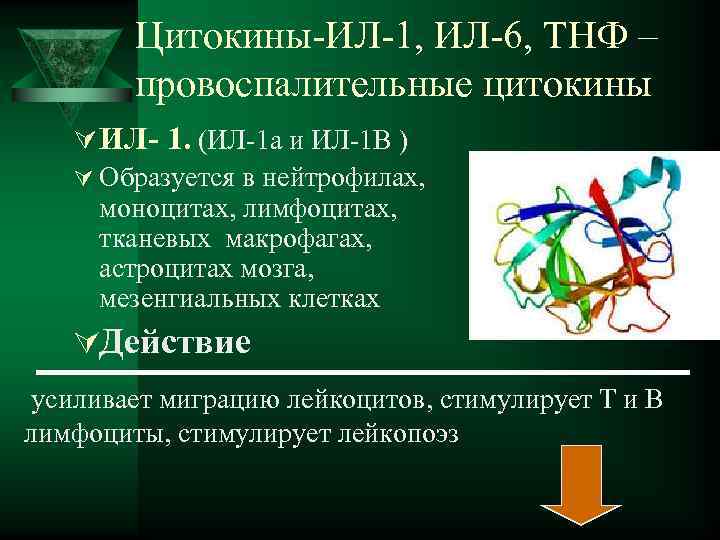 Цитокины-ИЛ-1, ИЛ-6, ТНФ – провоспалительные цитокины

ИЛ- 1. (ИЛ-1а и ИЛ-1В )

Образуется в нейтрофилах, моноцитах, лимфоцитах, тканевых макрофагах, астроцитах мозга, мезенгиальных клетках

Действие

усиливает миграцию лейкоцитов, стимулирует Т и В лимфоциты, стимулирует лейкопоэз